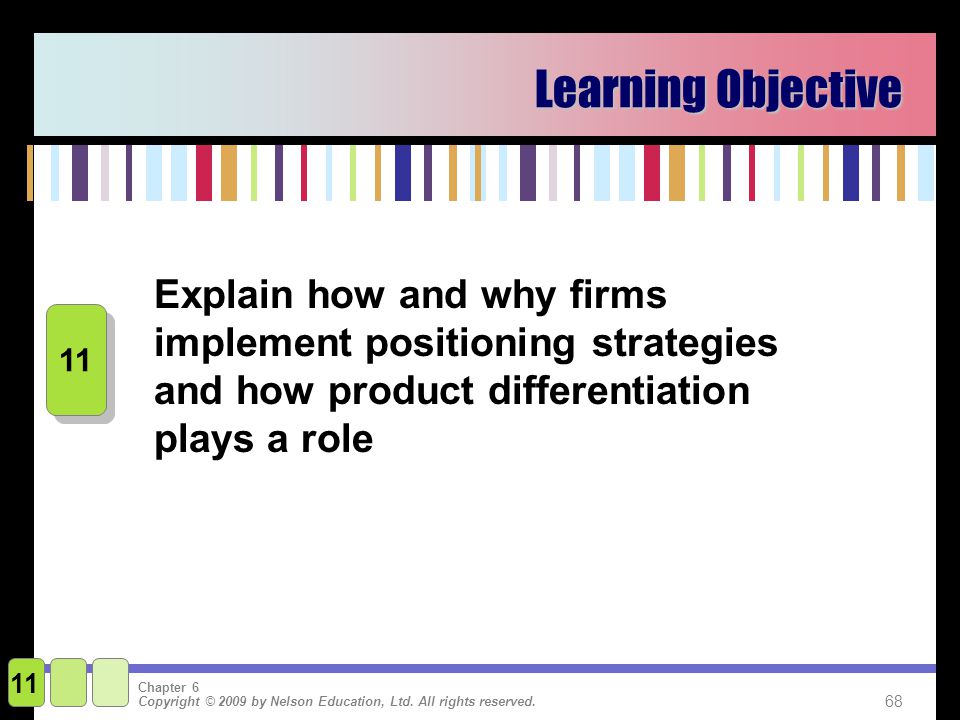 Learning Objective

11

Explain how and why firms implement positioning strategies and how product differentiation plays a role

11

Chapter 6
Copyright © 2009 by Nelson Education, Ltd. All rights reserved.

68